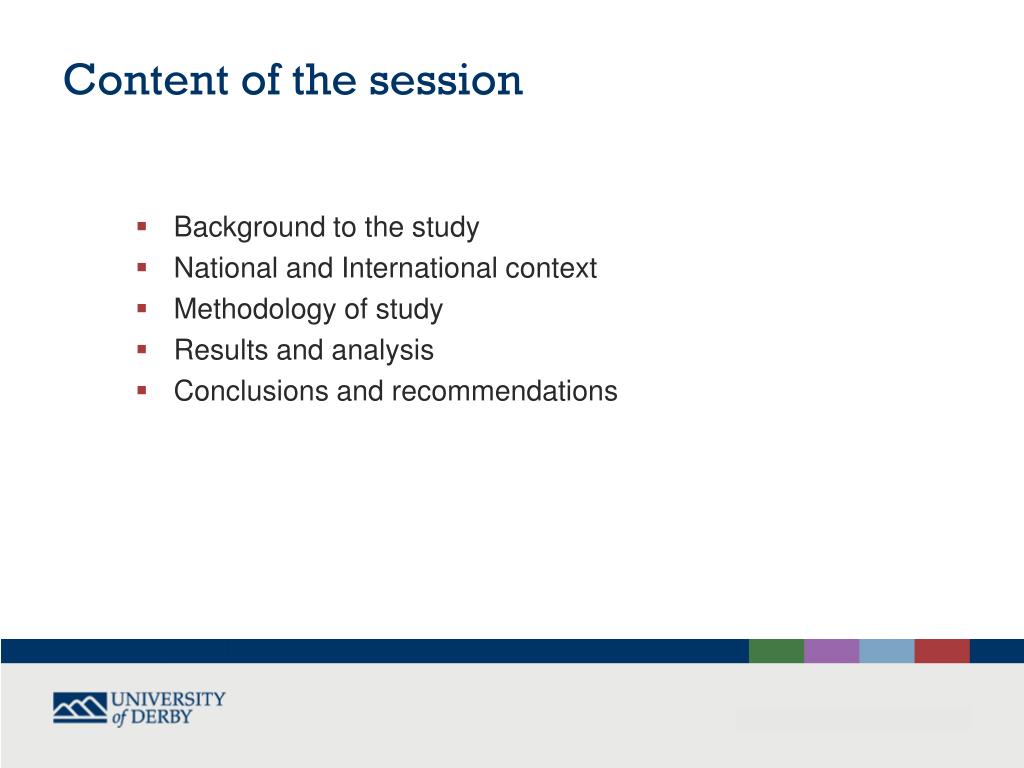 Content of the session

- Background to the study
- National and International context
- Methodology of study
- Results and analysis
- Conclusions and recommendations

UNIVERSITY of DERBY